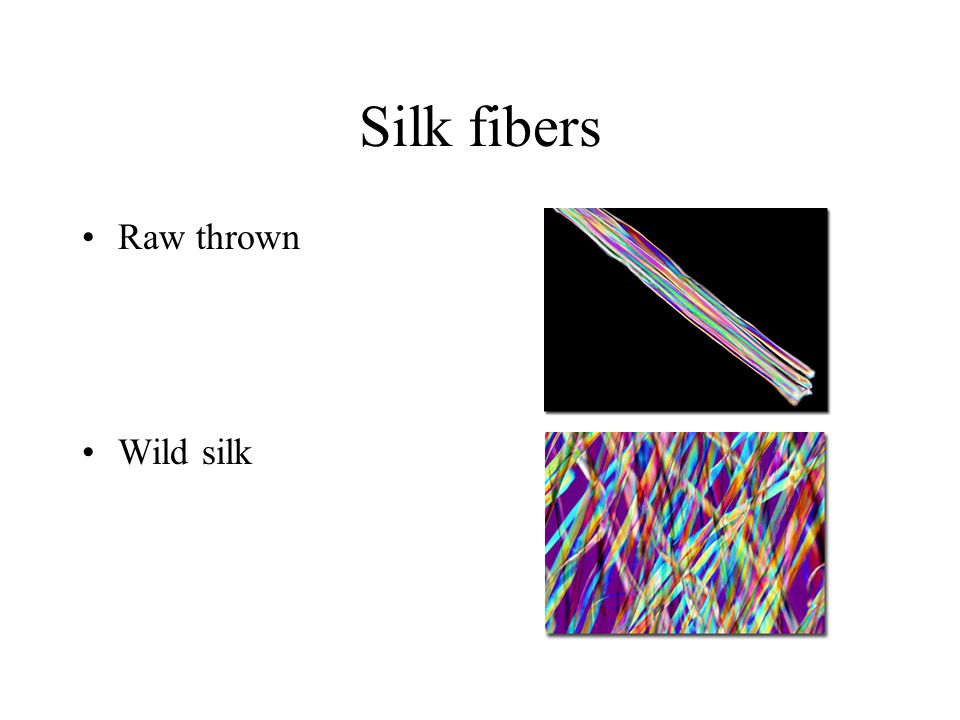 Silk fibers

• Raw thrown

• Wild silk